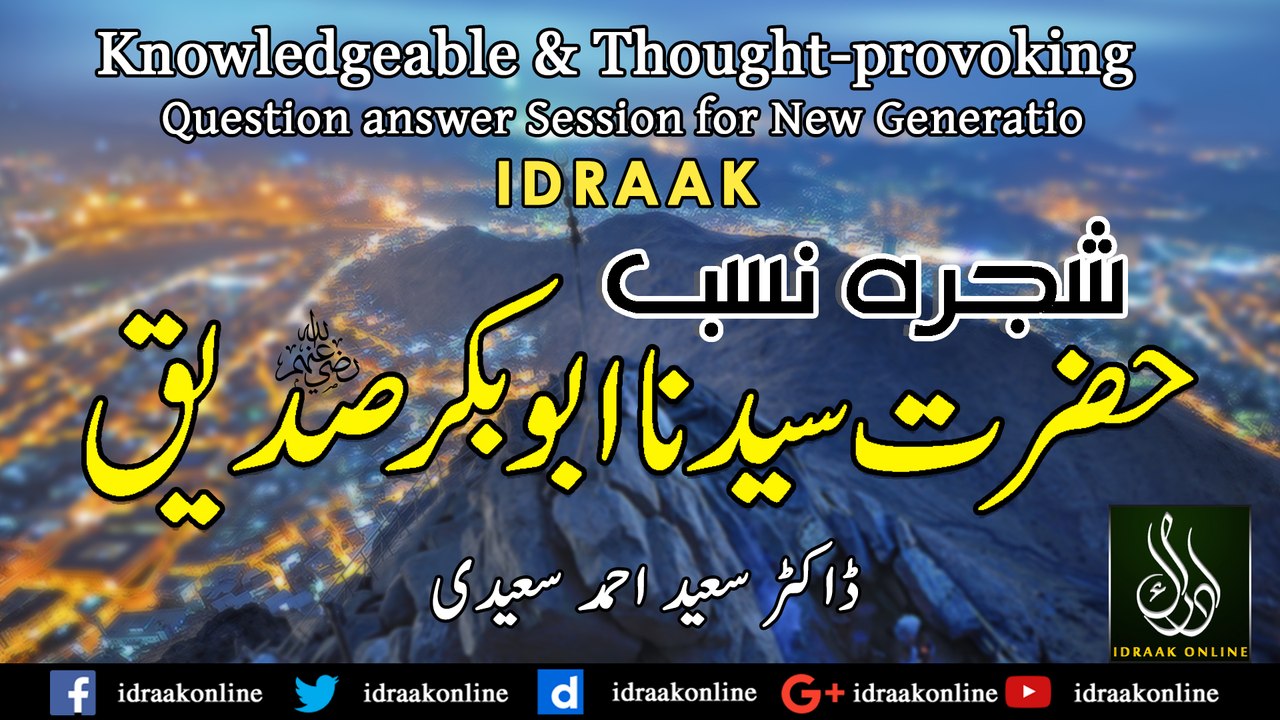 Knowledgeable & Thought-provoking
Question answer Session for New Generatio
IDRAAK

شجرہ نسب
حضرت سیدنا ابوبکر صدیق رضی اللہ عنہ

ڈاکٹر سعید احمد سعیدی

ادراک
IDRAAK ONLINE

idraakonline idraakonline idraakonline idraakonline idraakonline